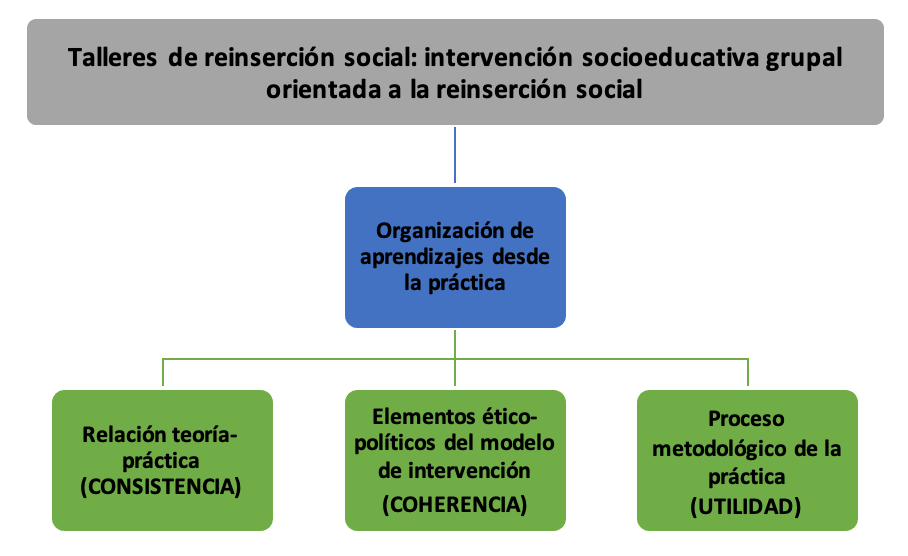 Talleres de reinserción social: intervención socioeducativa grupal orientada a la reinserción social

Organización de aprendizajes desde la práctica

Relación teoría-práctica (CONSISTENCIA)

Elementos ético-políticos del modelo de intervención (COHERENCIA)

Proceso metodológico de la práctica (UTILIDAD)